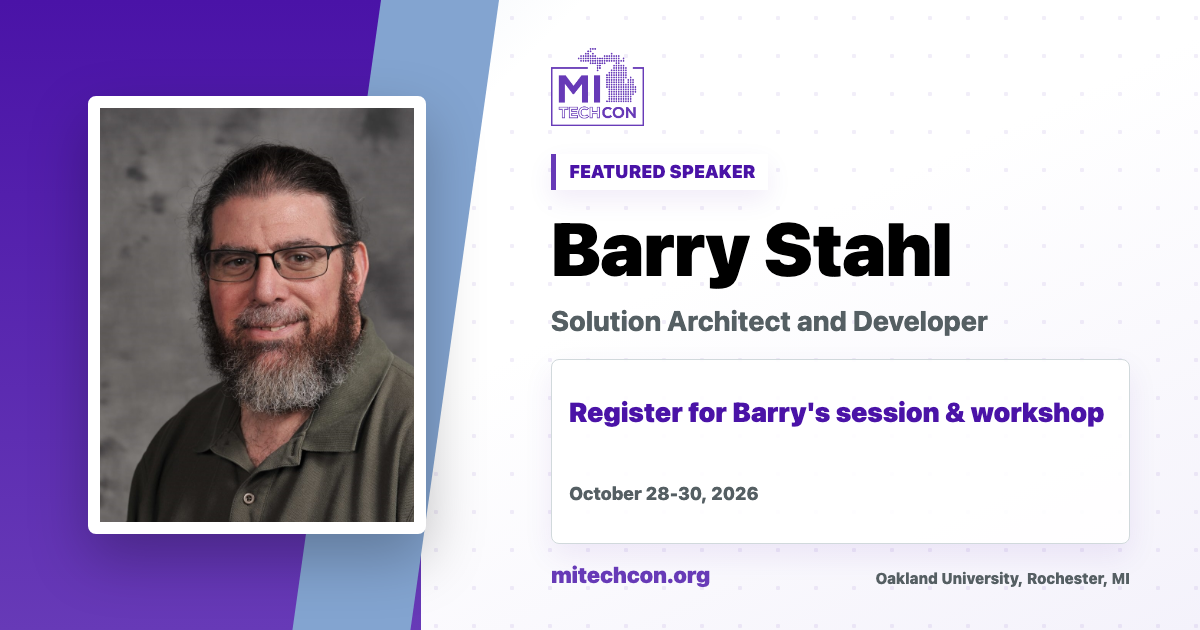 MI TECHCON

FEATURED SPEAKER

Barry Stahl

Solution Architect and Developer

Register for Barry's session & workshop

October 28-30, 2026

mitechcon.org

Oakland University, Rochester, MI